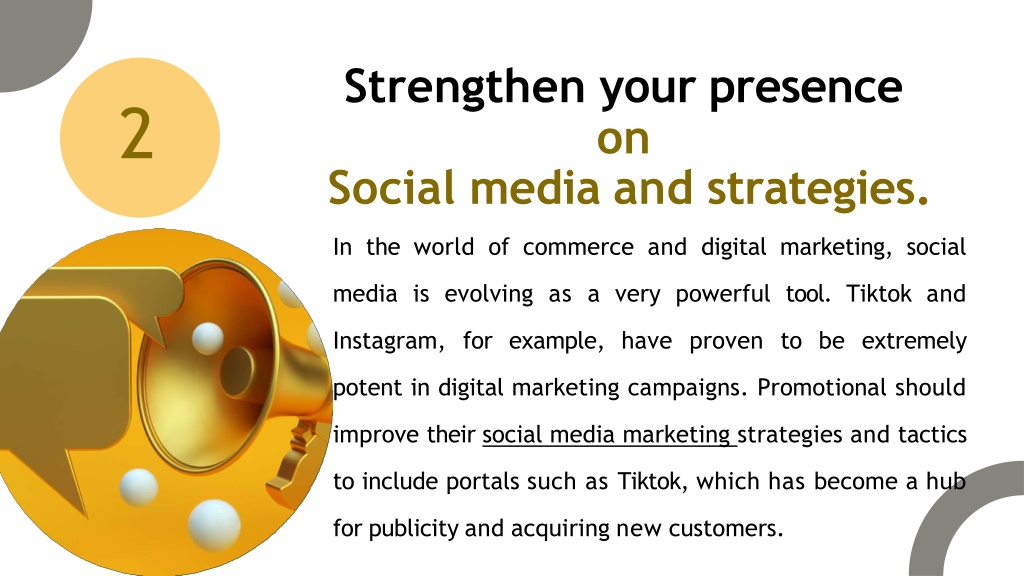 2

Strengthen your presence
on
Social media and strategies.

In the world of commerce and digital marketing, social media is evolving as a very powerful tool. Tiktok and Instagram, for example, have proven to be extremely potent in digital marketing campaigns. Promotional should improve their social media marketing strategies and tactics to include portals such as Tiktok, which has become a hub for publicity and acquiring new customers.